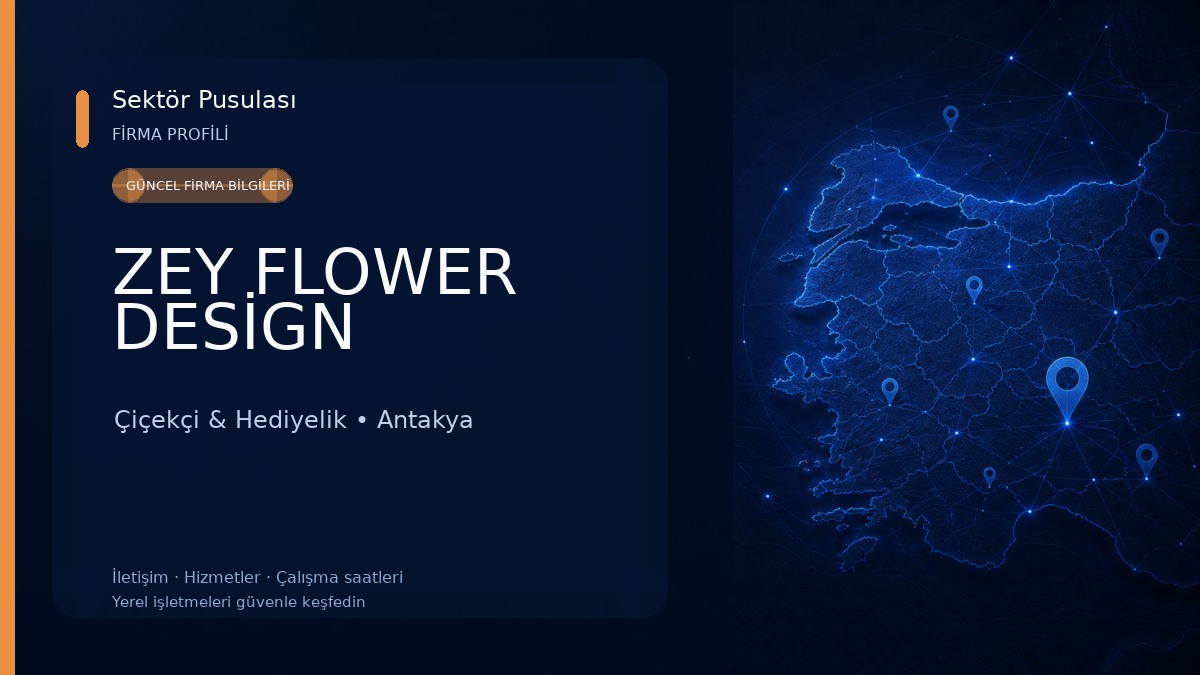 Sektör Pusulası

FİRMA PROFİLİ

GÜNCEL FİRMA BİLGİLERİ

ZEY FLOWER DESİGN

Çiçekçi & Hediyelik • Antakya

İletişim · Hizmetler · Çalışma saatleri

Yerel işletmeleri güvenle keşfedin